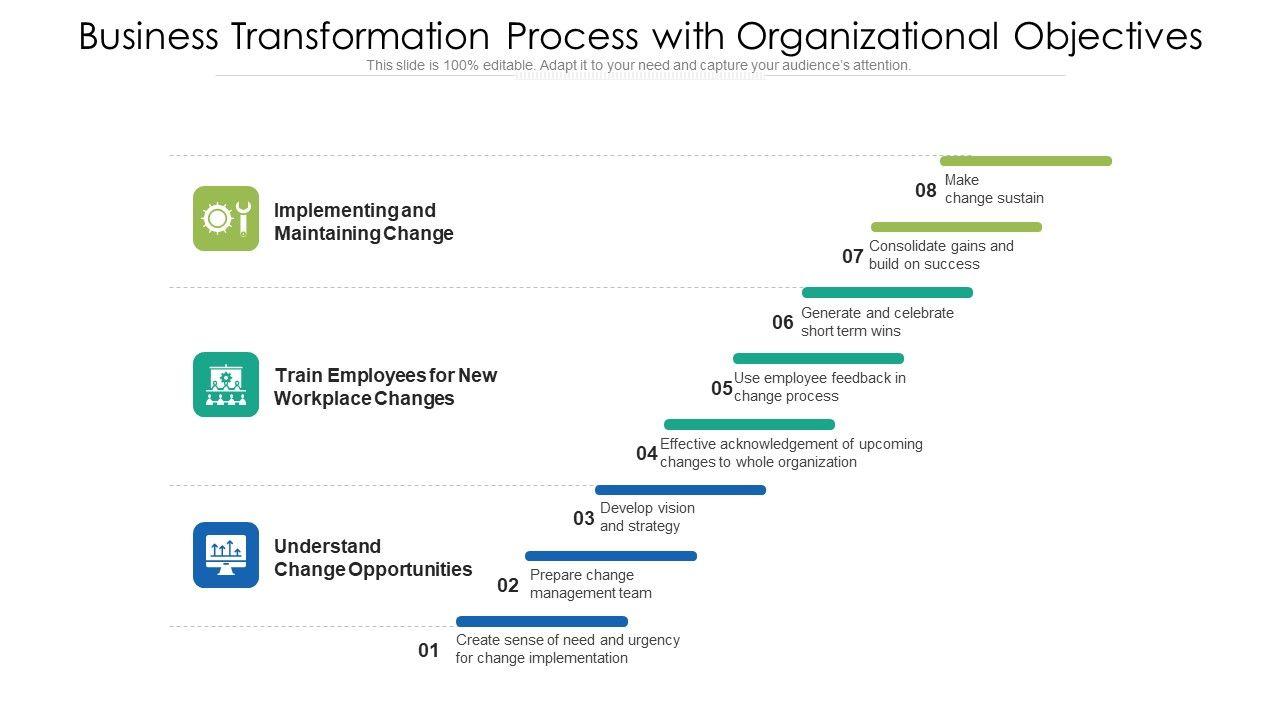 Business Transformation Process with Organizational Objectives

This slide is 100% editable. Adapt it to your need and capture your audience's attention.

Implementing and Maintaining Change

Train Employees for New Workplace Changes

Understand Change Opportunities

08 Make change sustain

07 Consolidate gains and build on success

06 Generate and celebrate short term wins

05 Use employee feedback in change process

04 Effective acknowledgement of upcoming changes to whole organization

03 Develop vision and strategy

02 Prepare change management team

01 Create sense of need and urgency for change implementation